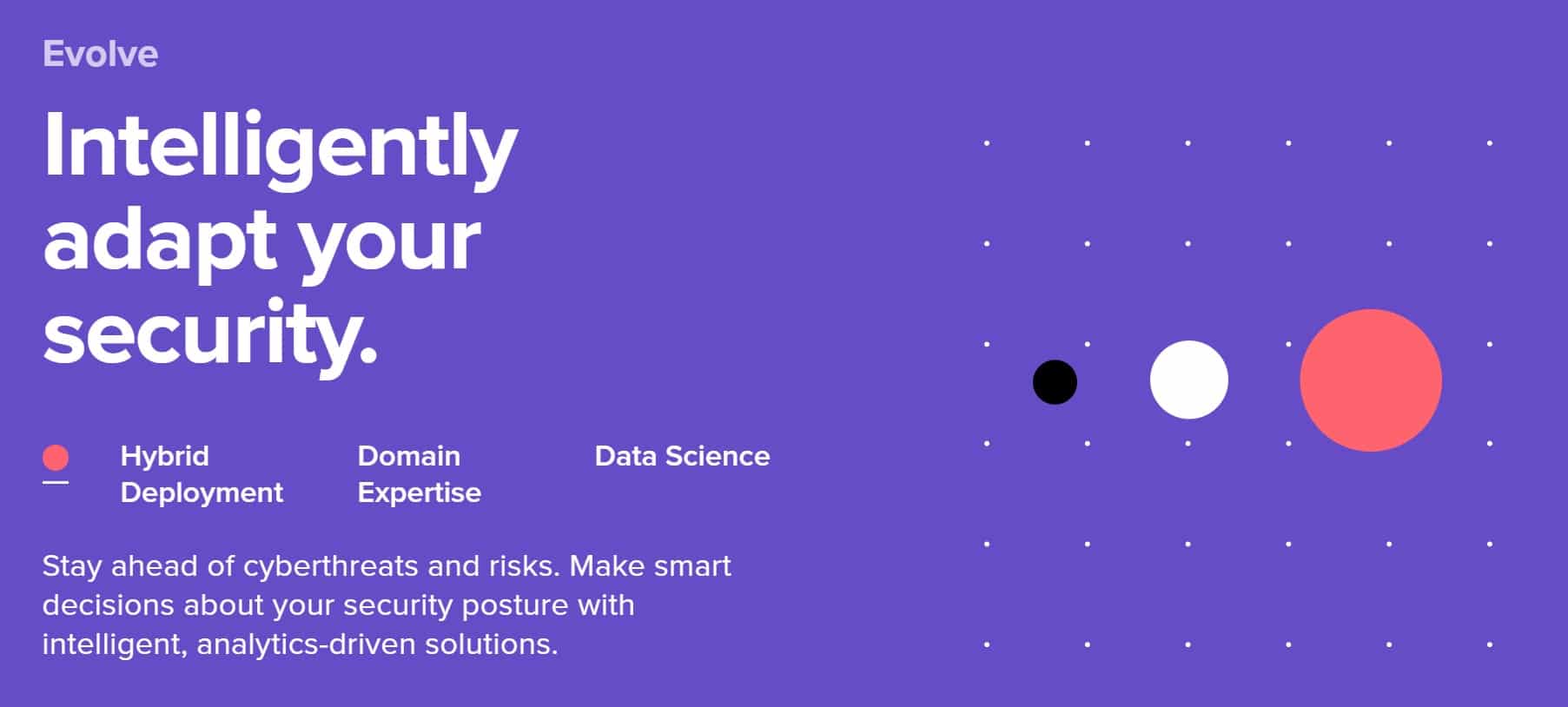 Evolve

Intelligently adapt your security.

Hybrid Deployment

Domain Expertise

Data Science

Stay ahead of cyberthreats and risks. Make smart decisions about your security posture with intelligent, analytics-driven solutions.